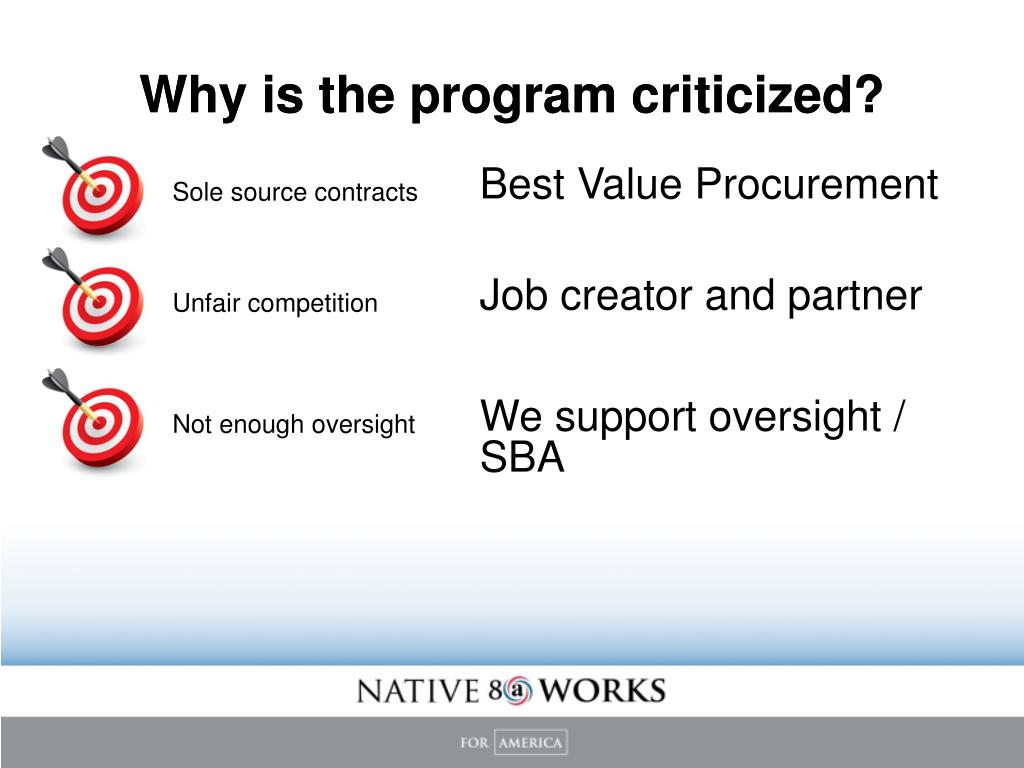 Why is the program criticized?

Sole source contracts

Best Value Procurement

Unfair competition

Job creator and partner

Not enough oversight

We support oversight / SBA

NATIVE 8(a) WORKS

FOR AMERICA